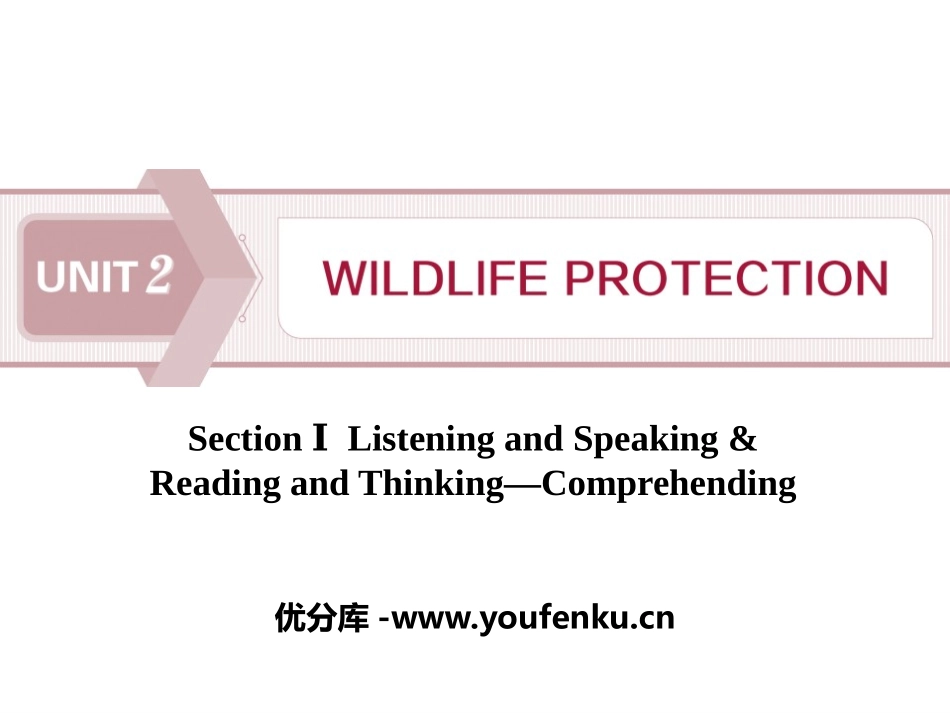 UNIT 2

WILDLIFE PROTECTION

Section Ⅰ Listening and Speaking & Reading and Thinking—Comprehending

优分库 -www.youfenku.cn